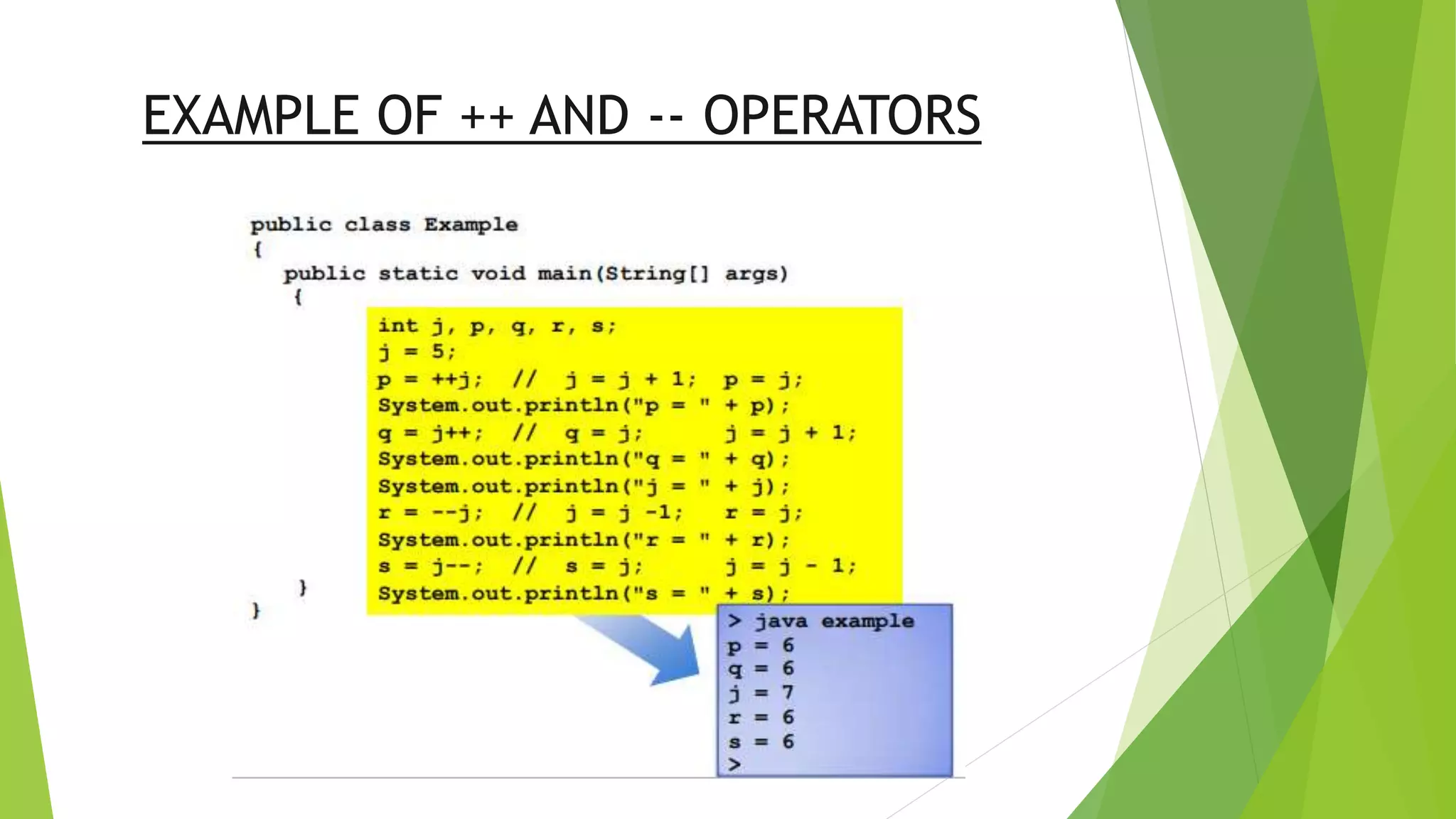 EXAMPLE OF ++ AND -- OPERATORS

public class Example
{
public static void main(String[] args)
{
int j, p, q, r, s;
j = 5;
p = ++j; // j = j + 1; p = j;
System.out.println("p = " + p);
q = j++; // q = j; j = j + 1;
System.out.println("q = " + q);
System.out.println("j = " + j);
r = --j; // j = j -1; r = j;
System.out.println("r = " + r);
s = j--; // s = j; j = j - 1;
System.out.println("s = " + s);
}
}

> java example
p = 6
q = 6
j = 7
r = 6
s = 6
>